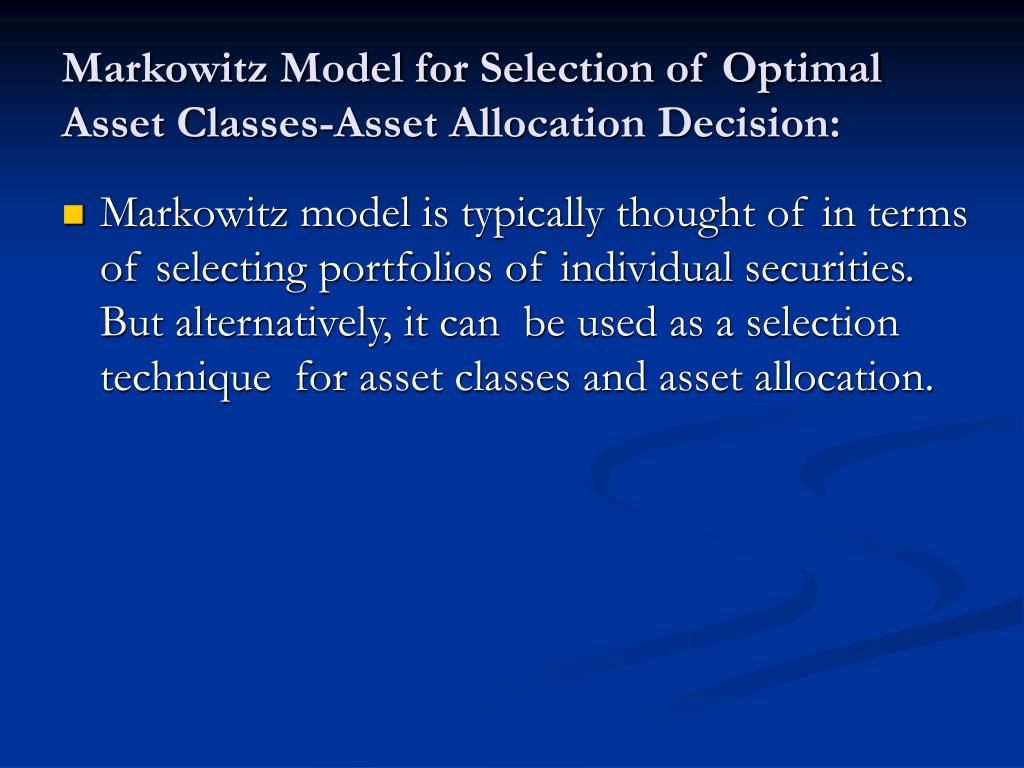 Markowitz Model for Selection of Optimal Asset Classes-Asset Allocation Decision:

Markowitz model is typically thought of in terms of selecting portfolios of individual securities. But alternatively, it can be used as a selection technique for asset classes and asset allocation.